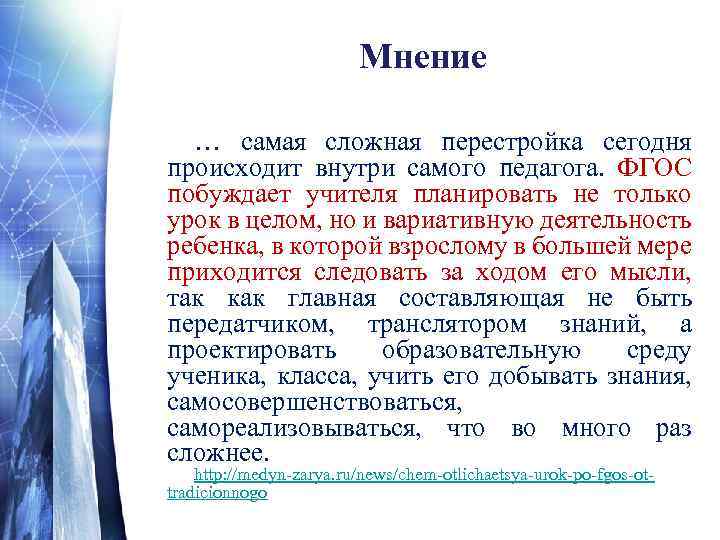 Мнение

… самая сложная перестройка сегодня происходит внутри самого педагога. ФГОС побуждает учителя планировать не только урок в целом, но и вариативную деятельность ребенка, в которой взрослому в большей мере приходится следовать за ходом его мысли, так как главная составляющая не быть передатчиком, транслятором знаний, а проектировать образовательную среду ученика, класса, учить его добывать знания, самосовершенствоваться, самореализовываться, что во много раз сложнее.

http://medyn-zarya.ru/news/chem-otlichaetsya-urok-po-fgos-ot-tradicionnogo